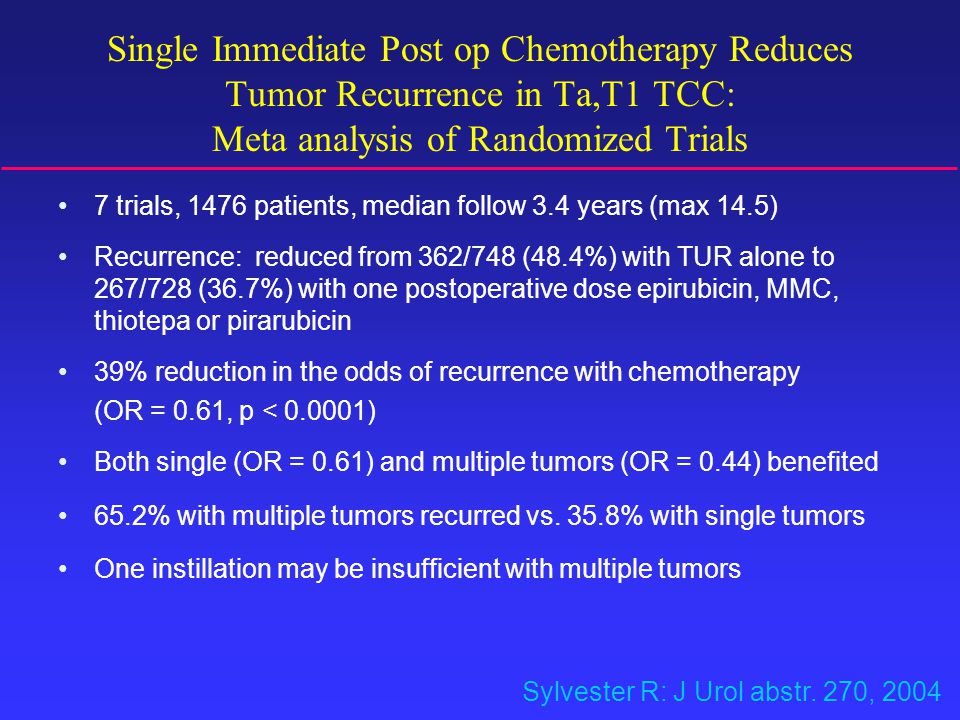 Single Immediate Post op Chemotherapy Reduces Tumor Recurrence in Ta,T1 TCC: Meta analysis of Randomized Trials

• 7 trials, 1476 patients, median follow 3.4 years (max 14.5)

• Recurrence: reduced from 362/748 (48.4%) with TUR alone to 267/728 (36.7%) with one postoperative dose epirubicin, MMC, thiotepa or pirarubicin

• 39% reduction in the odds of recurrence with chemotherapy (OR = 0.61, p < 0.0001)

• Both single (OR = 0.61) and multiple tumors (OR = 0.44) benefited

• 65.2% with multiple tumors recurred vs. 35.8% with single tumors

• One instillation may be insufficient with multiple tumors

Sylvester R: J Urol abstr. 270, 2004